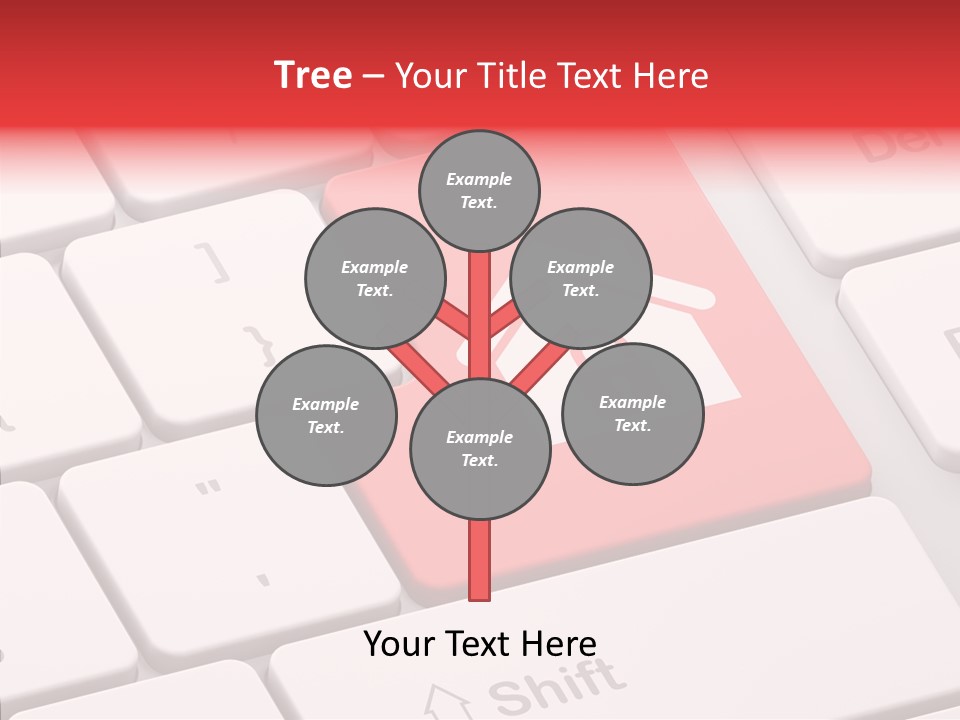 Tree – Your Title Text Here

Example Text.

Example Text.

Example Text.

Example Text.

Example Text.

Example Text.

Your Text Here

Shift